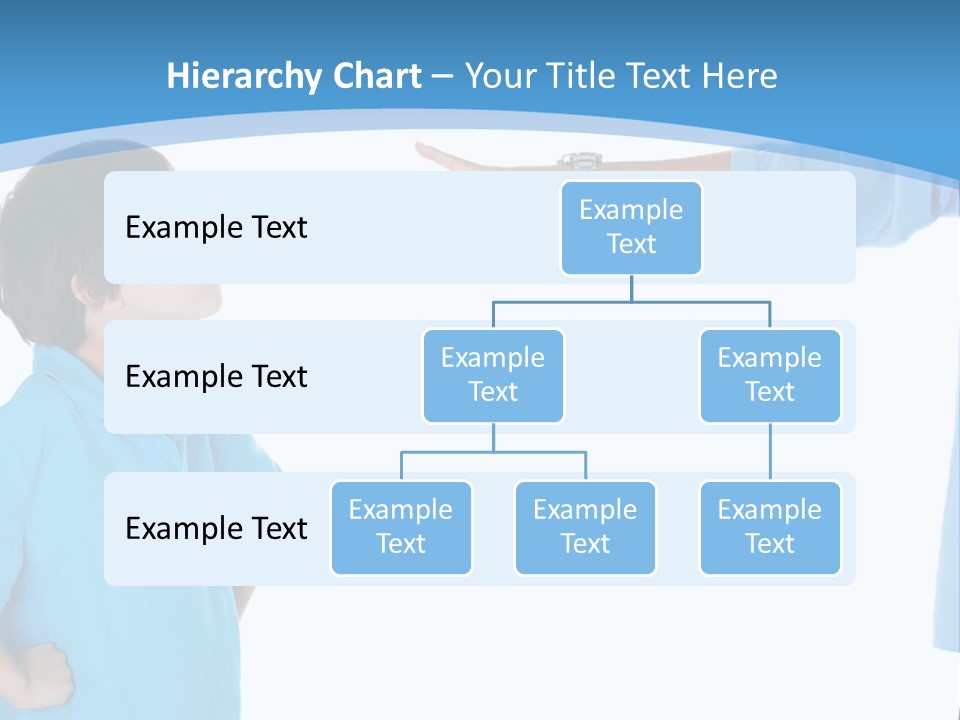 Hierarchy Chart – Your Title Text Here

Example Text

Example Text

Example Text

Example Text

Example Text

Example Text

Example Text

Example Text

Example Text